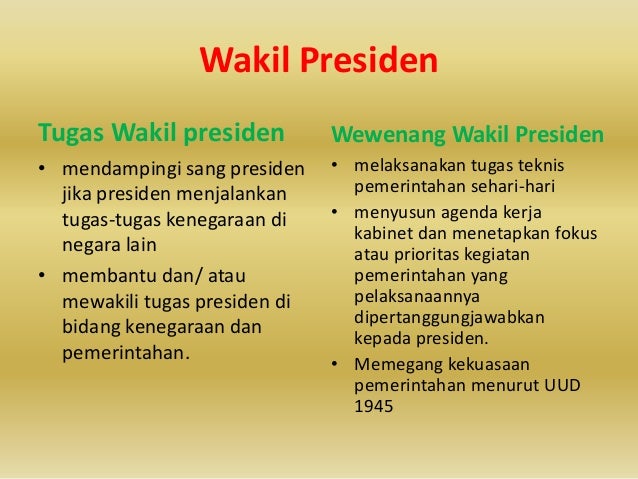 Wakil Presiden

Tugas Wakil presiden

• mendampingi sang presiden jika presiden menjalankan tugas-tugas kenegaraan di negara lain

• membantu dan/ atau mewakili tugas presiden di bidang kenegaraan dan pemerintahan.

Wewenang Wakil Presiden

• melaksanakan tugas teknis pemerintahan sehari-hari

• menyusun agenda kerja kabinet dan menetapkan fokus atau prioritas kegiatan pemerintahan yang pelaksanaannya dipertanggungjawabkan kepada presiden.

• Memegang kekuasaan pemerintahan menurut UUD 1945